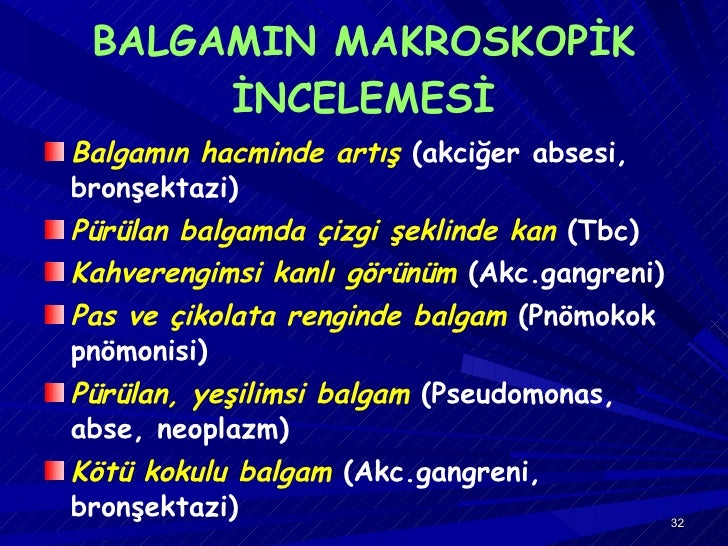 BALGAMIN MAKROSKOPİK İNCELEMESİ

Balgamın hacminde artış (akciğer absesi, bronşektazi)

Pürülan balgamda çizgi şeklinde kan (Tbc)

Kahverengimsi kanlı görünüm (Akc.gangreni)

Pas ve çikolata renginde balgam (Pnömokok pnömonisi)

Pürülan, yeşilimsi balgam (Pseudomonas, abse, neoplazm)

Kötü kokulu balgam (Akc.gangreni, bronşektazi)

32